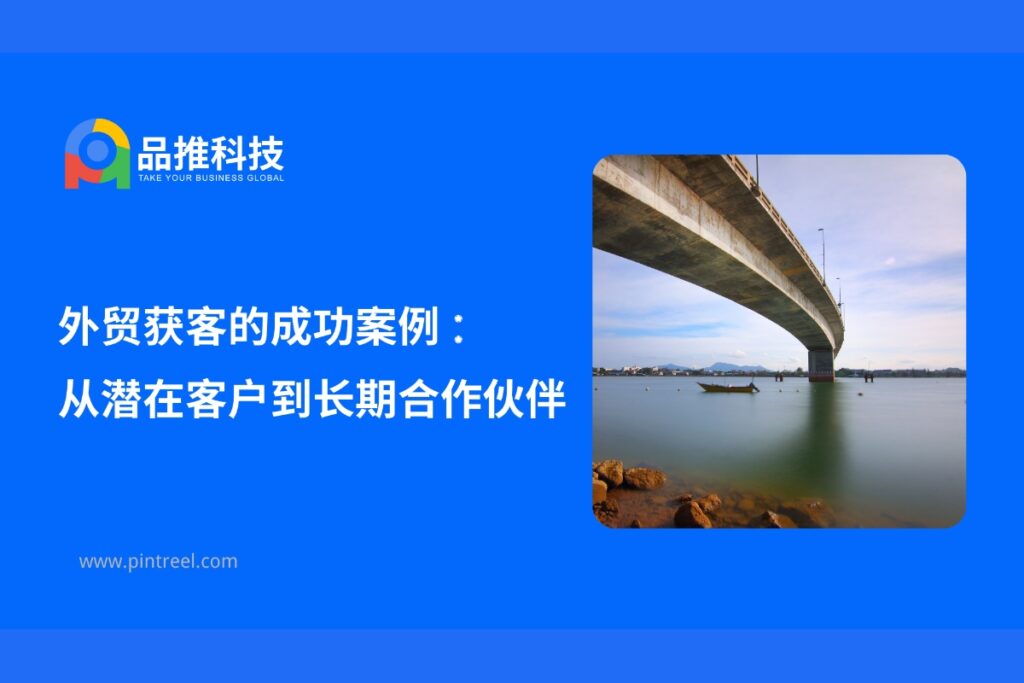 品推科技
TAKE YOUR BUSINESS GLOBAL

外贸获客的成功案例：
从潜在客户到长期合作伙伴

www.pintreel.com